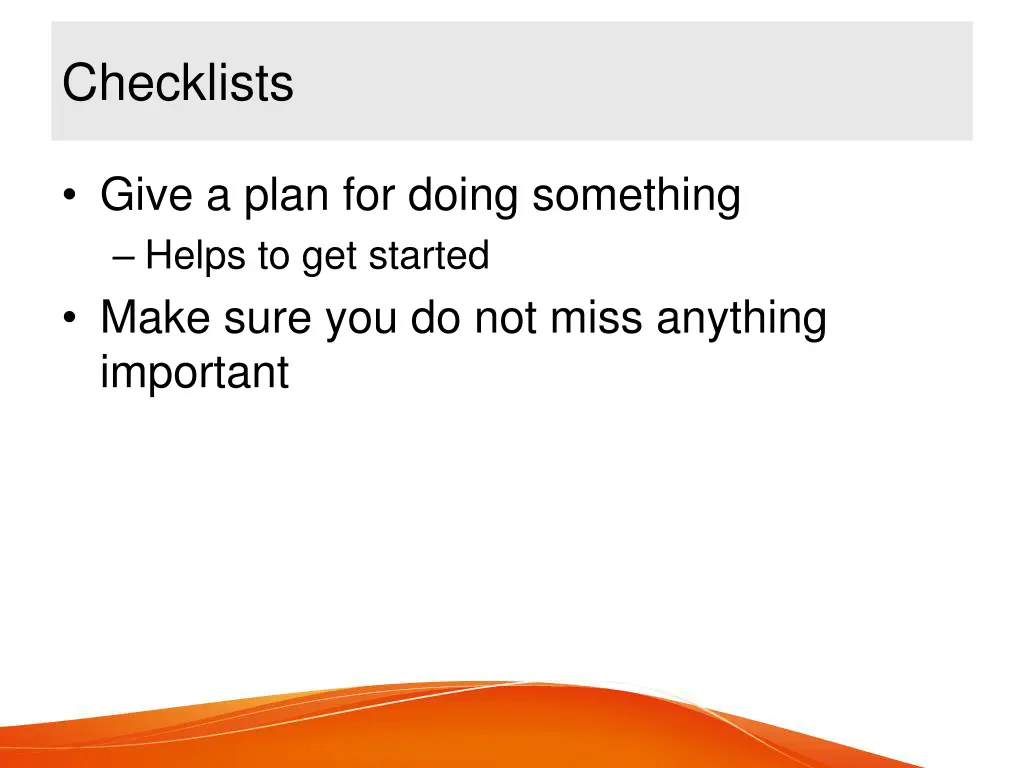 Checklists

• Give a plan for doing something
  – Helps to get started
• Make sure you do not miss anything important